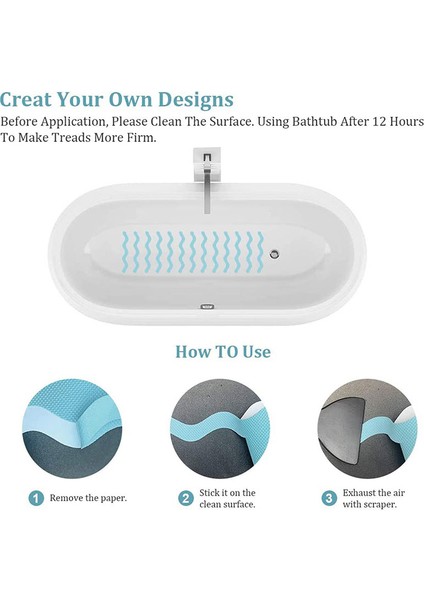 Creat Your Own Designs
Before Application, Please Clean The Surface. Using Bathtub After 12 Hours To Make Treads More Firm.

How TO Use

1 Remove the paper.

2 Stick it on the clean surface.

3 Exhaust the air with scraper.